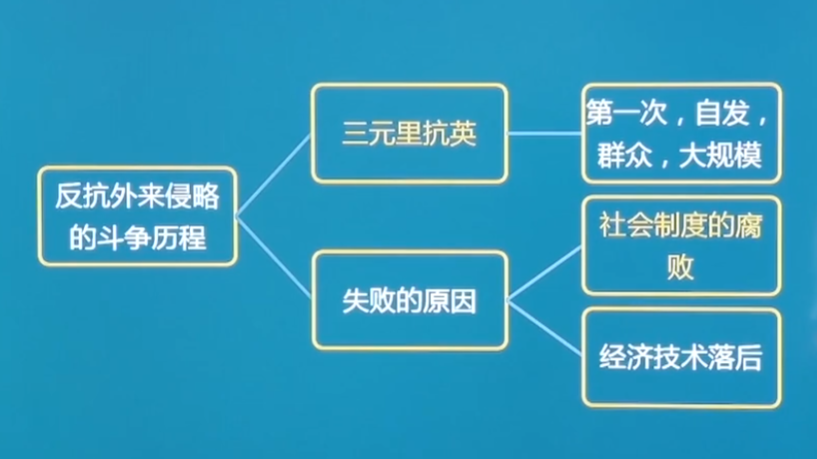 反抗外来侵略的斗争历程

三元里抗英

第一次，自发，群众，大规模

失败的原因

社会制度的腐败

经济技术落后